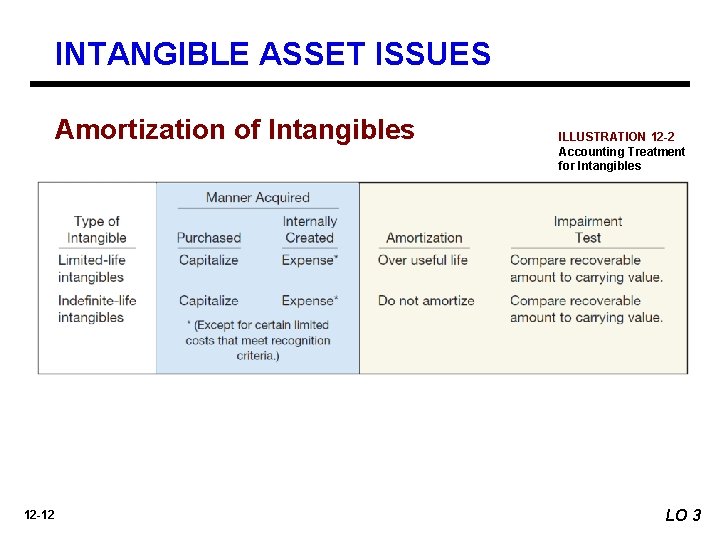 INTANGIBLE ASSET ISSUES

Amortization of Intangibles

ILLUSTRATION 12-2
Accounting Treatment for Intangibles

| Type of Intangible | Manner Acquired: Purchased | Manner Acquired: Internally Created | Amortization | Impairment Test |
|---|---|---|---|---|
| Limited-life intangibles | Capitalize | Expense* | Over useful life | Compare recoverable amount to carrying value. |
| Indefinite-life intangibles | Capitalize | Expense* | Do not amortize | Compare recoverable amount to carrying value. |

* (Except for certain limited costs that meet recognition criteria.)

12-12

LO 3